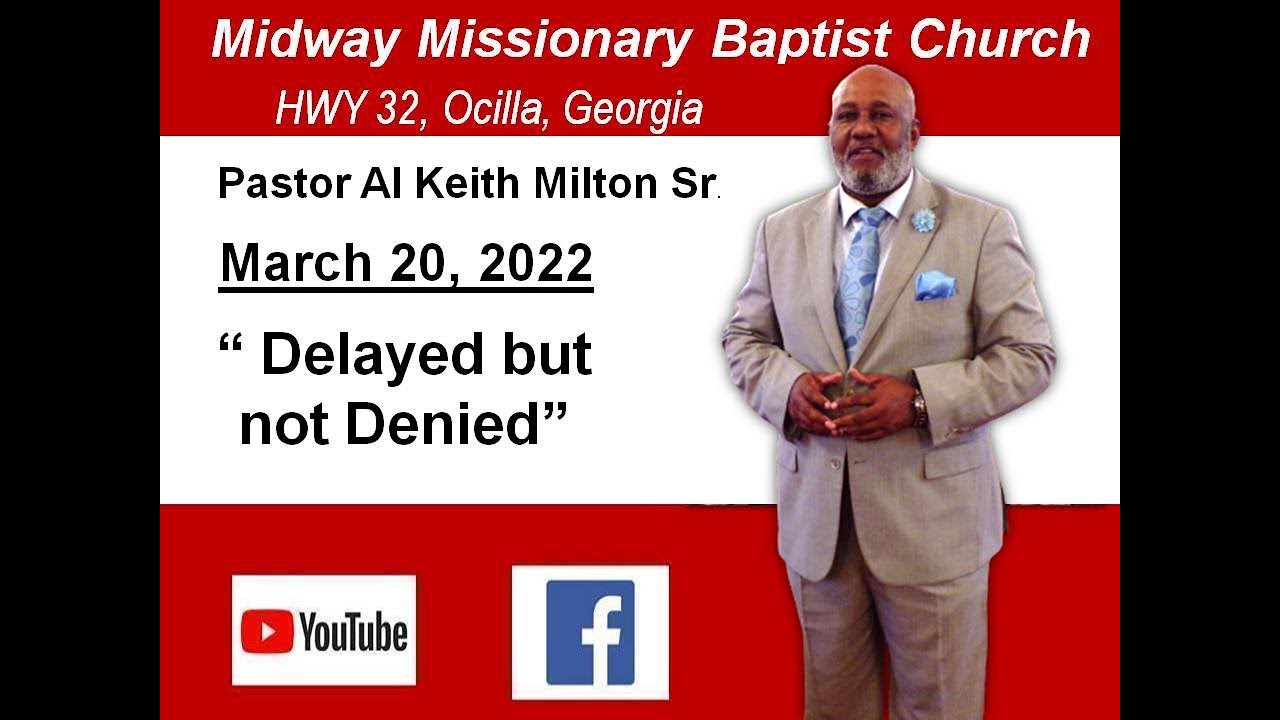 Midway Missionary Baptist Church

HWY 32, Ocilla, Georgia

Pastor Al Keith Milton Sr.

March 20, 2022

“ Delayed but not Denied”

YouTube

f